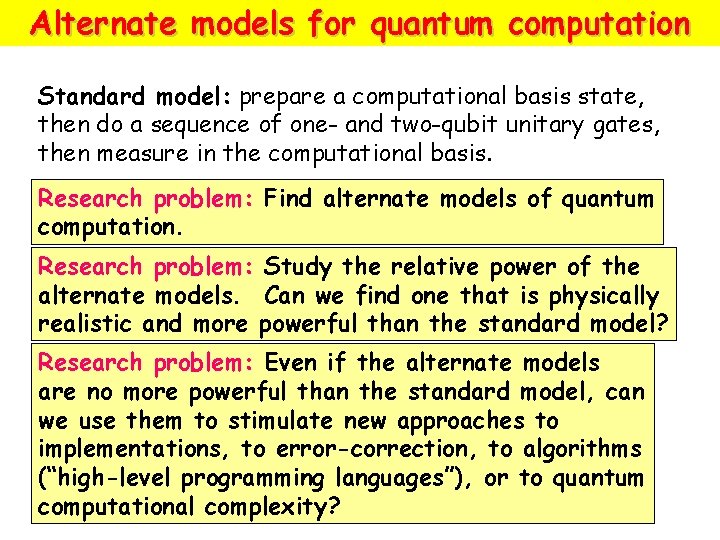 Alternate models for quantum computation

Standard model: prepare a computational basis state, then do a sequence of one- and two-qubit unitary gates, then measure in the computational basis.

Research problem: Find alternate models of quantum computation.

Research problem: Study the relative power of the alternate models. Can we find one that is physically realistic and more powerful than the standard model?

Research problem: Even if the alternate models are no more powerful than the standard model, can we use them to stimulate new approaches to implementations, to error-correction, to algorithms ("high-level programming languages"), or to quantum computational complexity?